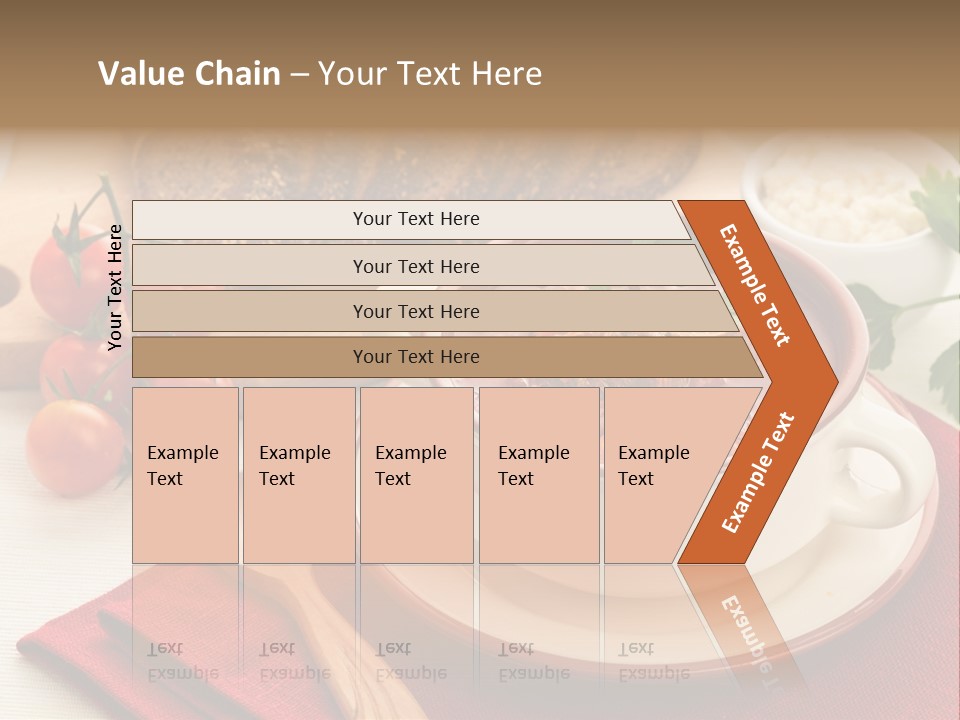 Value Chain – Your Text Here

Your Text Here

Your Text Here

Your Text Here

Your Text Here

Your Text Here

Example Text

Example Text

Example Text

Example Text

Example Text

Example Text

Example Text